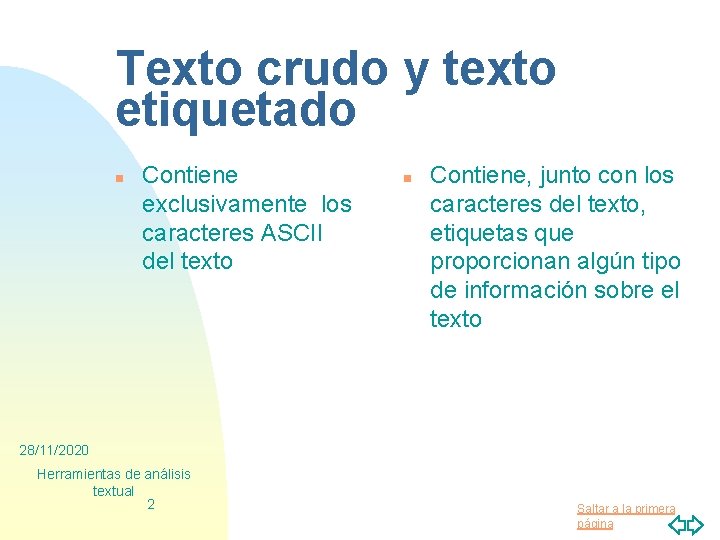 Texto crudo y texto etiquetado

Contiene exclusivamente los caracteres ASCII del texto

Contiene, junto con los caracteres del texto, etiquetas que proporcionan algún tipo de información sobre el texto

28/11/2020

Herramientas de análisis textual

2

Saltar a la primera página